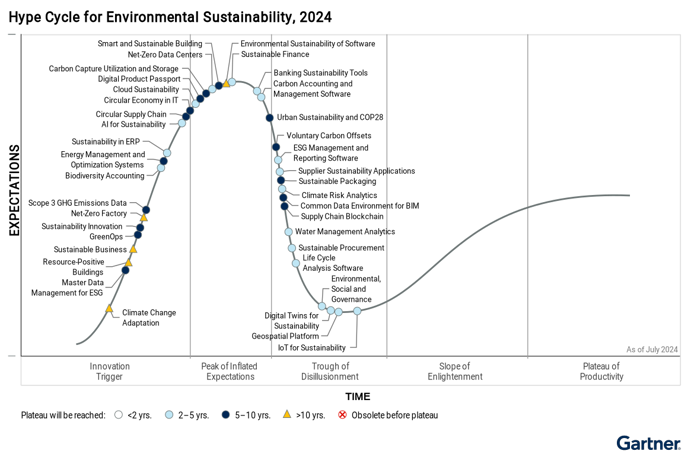 Hype Cycle for Environmental Sustainability, 2024

EXPECTATIONS

Smart and Sustainable Building
Net-Zero Data Centers
Carbon Capture Utilization and Storage
Digital Product Passport
Cloud Sustainability
Circular Economy in IT
Circular Supply Chain
AI for Sustainability
Sustainability in ERP
Energy Management and Optimization Systems
Biodiversity Accounting
Scope 3 GHG Emissions Data
Net-Zero Factory
Sustainability Innovation
GreenOps
Sustainable Business
Resource-Positive Buildings
Master Data Management for ESG
Climate Change Adaptation

Environmental Sustainability of Software
Sustainable Finance
Banking Sustainability Tools
Carbon Accounting and Management Software
Urban Sustainability and COP28
Voluntary Carbon Offsets
ESG Management and Reporting Software
Supplier Sustainability Applications
Sustainable Packaging
Climate Risk Analytics
Common Data Environment for BIM
Supply Chain Blockchain
Water Management Analytics
Sustainable Procurement
Life Cycle Analysis Software
Environmental, Social and Governance
Digital Twins for Sustainability
Geospatial Platform
IoT for Sustainability

As of July 2024

Innovation Trigger
Peak of Inflated Expectations
Trough of Disillusionment
Slope of Enlightenment
Plateau of Productivity

TIME

Plateau will be reached: <2 yrs. 2–5 yrs. 5–10 yrs. >10 yrs. Obsolete before plateau

Gartner.